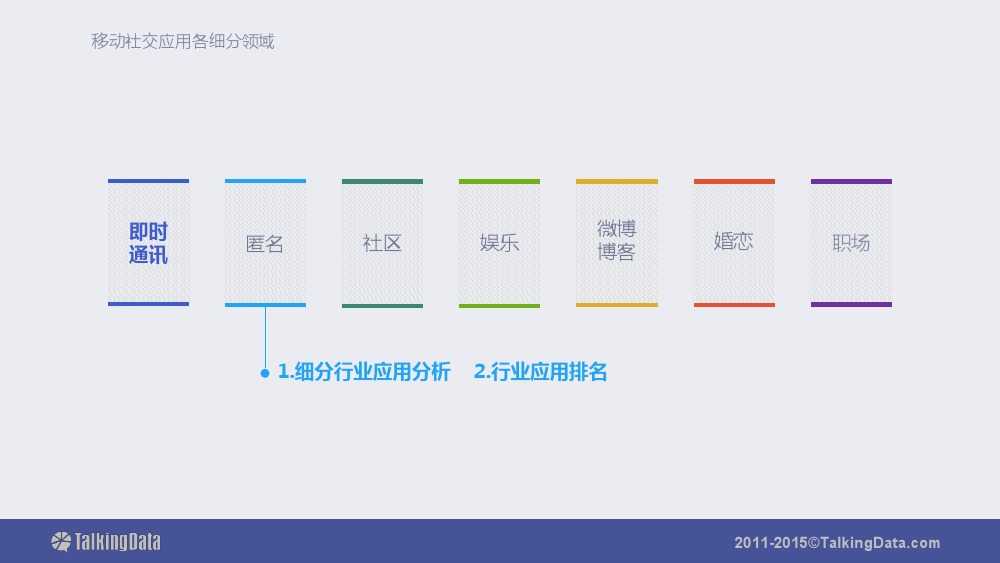 移动社交应用各细分领域

即时通讯

匿名

社区

娱乐

微博博客

婚恋

职场

1.细分行业应用分析 2.行业应用排名

TalkingData

2011-2015©TalkingData.com